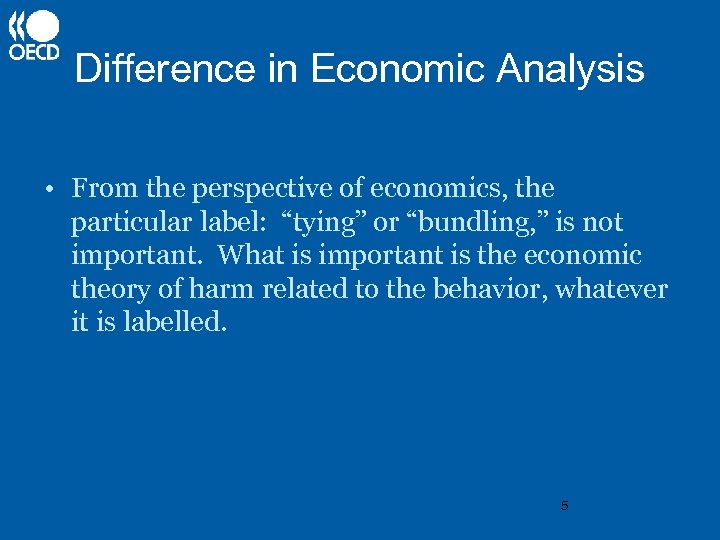 OECD

Difference in Economic Analysis

• From the perspective of economics, the particular label: “tying” or “bundling,” is not important. What is important is the economic theory of harm related to the behavior, whatever it is labelled.

5